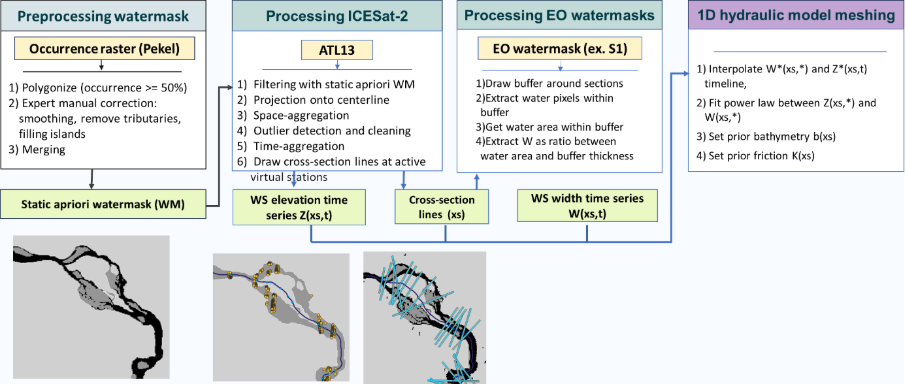 Preprocessing watermask

Occurrence raster (Pekel)

1) Polygonize (occurrence >= 50%)
2) Expert manual correction: smoothing, remove tributaries, filling islands
3) Merging

Static apriori watermask (WM)

Processing ICESat-2

ATL13

1) Filtering with static apriori WM
2) Projection onto centerline
3) Space-aggregation
4) Outlier detection and cleaning
5) Time-aggregation
6) Draw cross-section lines at active virtual stations

WS elevation time series Z(xs,t)

Cross-section lines (xs)

Processing EO watermasks

EO watermask (ex. S1)

1)Draw buffer around sections
2)Extract water pixels within buffer
3)Get water area within buffer
4)Extract W as ratio between water area and buffer thickness

WS width time series W(xs,t)

1D hydraulic model meshing

1) Interpolate W*(xs,*) and Z*(xs,t) timeline,
2) Fit power law between Z(xs,*) and W(xs,*)
3) Set prior bathymetry b(xs)
4) Set prior friction K(xs)